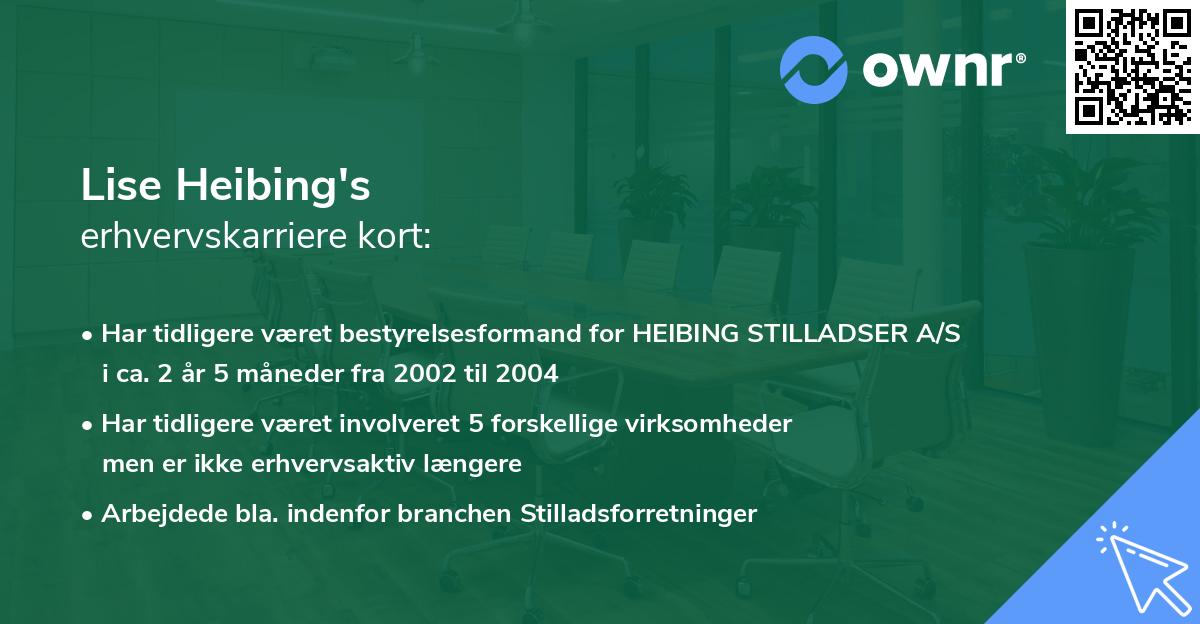 ownr®

Lise Heibing's
erhvervskarriere kort:

• Har tidligere været bestyrelsesformand for HEIBING STILLADSER A/S i ca. 2 år 5 måneder fra 2002 til 2004

• Har tidligere været involveret 5 forskellige virksomheder men er ikke erhvervsaktiv længere

• Arbejdede bla. indenfor branchen Stilladsforretninger